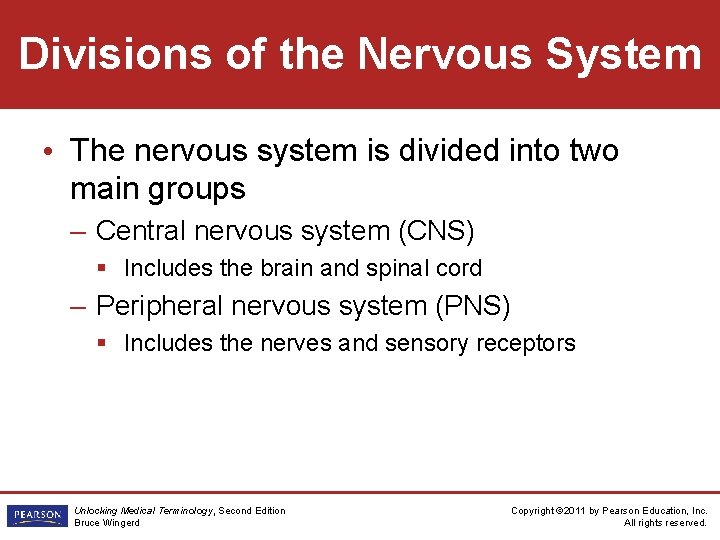 Divisions of the Nervous System

• The nervous system is divided into two main groups

– Central nervous system (CNS)

▪ Includes the brain and spinal cord

– Peripheral nervous system (PNS)

▪ Includes the nerves and sensory receptors

PEARSON

Unlocking Medical Terminology, Second Edition
Bruce Wingerd

Copyright ©2011 by Pearson Education, Inc.
All rights reserved.